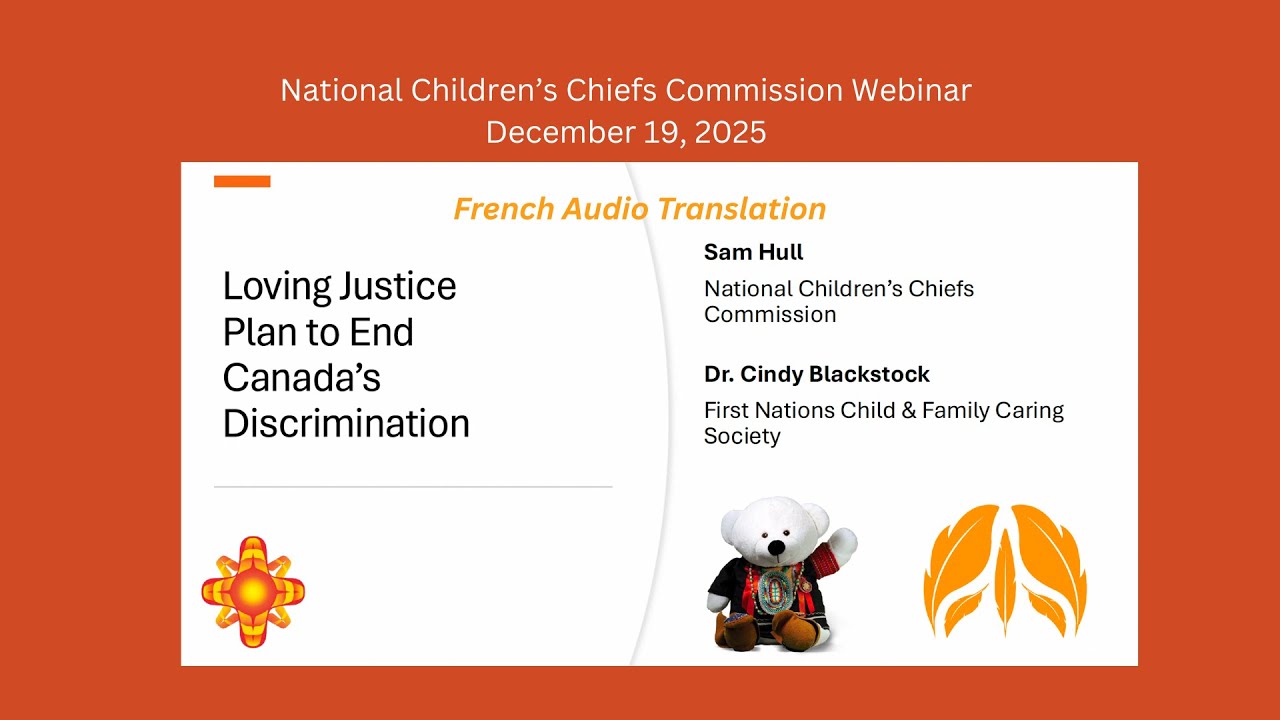 National Children's Chiefs Commission Webinar
December 19, 2025

French Audio Translation

Loving Justice Plan to End Canada's Discrimination

Sam Hull

National Children's Chiefs Commission

Dr. Cindy Blackstock

First Nations Child & Family Caring Society